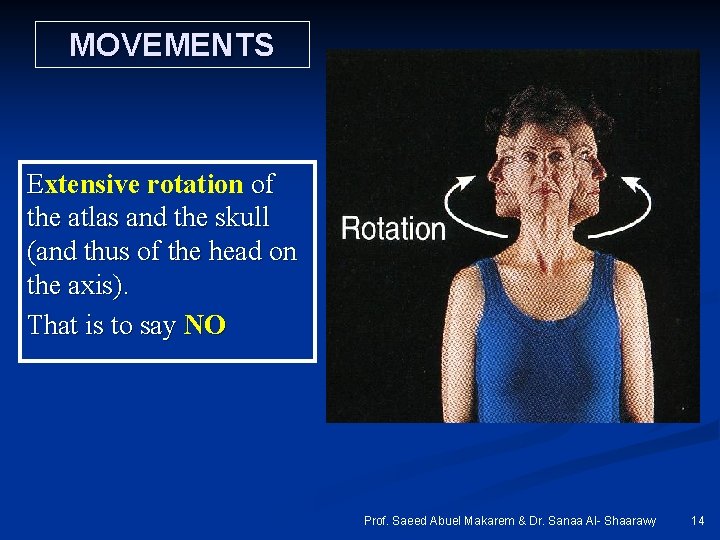 MOVEMENTS

Extensive rotation of the atlas and the skull (and thus of the head on the axis).

That is to say NO

Rotation

Prof. Saeed Abuel Makarem & Dr. Sanaa Al- Shaarawy 14